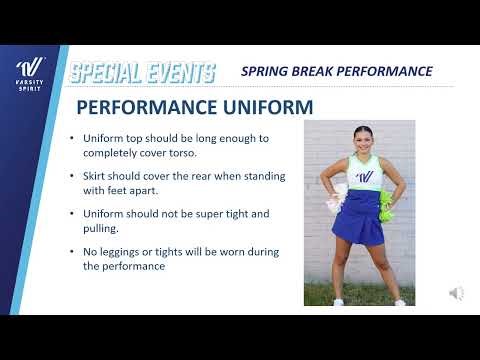 VARSITY SPIRIT

SPECIAL EVENTS

SPRING BREAK PERFORMANCE

PERFORMANCE UNIFORM

• Uniform top should be long enough to completely cover torso.

• Skirt should cover the rear when standing with feet apart.

• Uniform should not be super tight and pulling.

• No leggings or tights will be worn during the performance